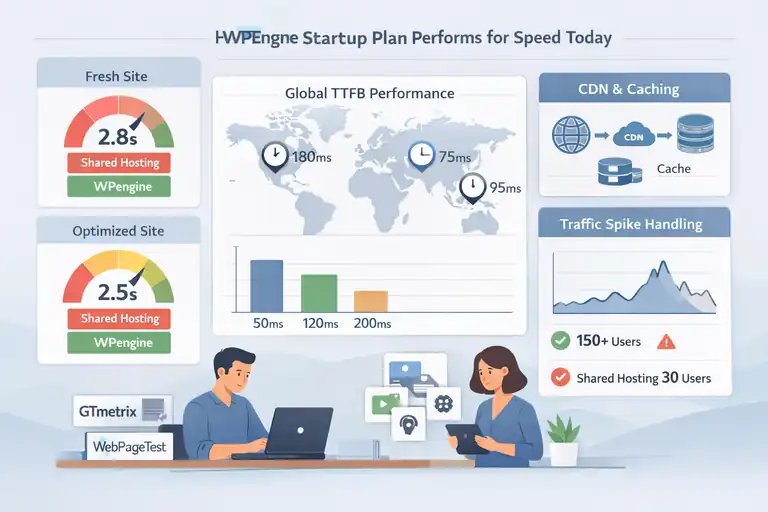 HWPEngne Startup Plan Performs for Speed Today

Fresh Site

2.8s

Shared Hosting

WPengine

Optimized Site

2.5s

Shared Hosting

WPengine

Global TTFB Performance

180ms

75ms

95ms

50ms 120ms 200ms

CDN & Caching

CDN

Cache

Traffic Spike Handling

150+ Users

Shared Hosting 30 Users

GTmetrix

WebPageTest